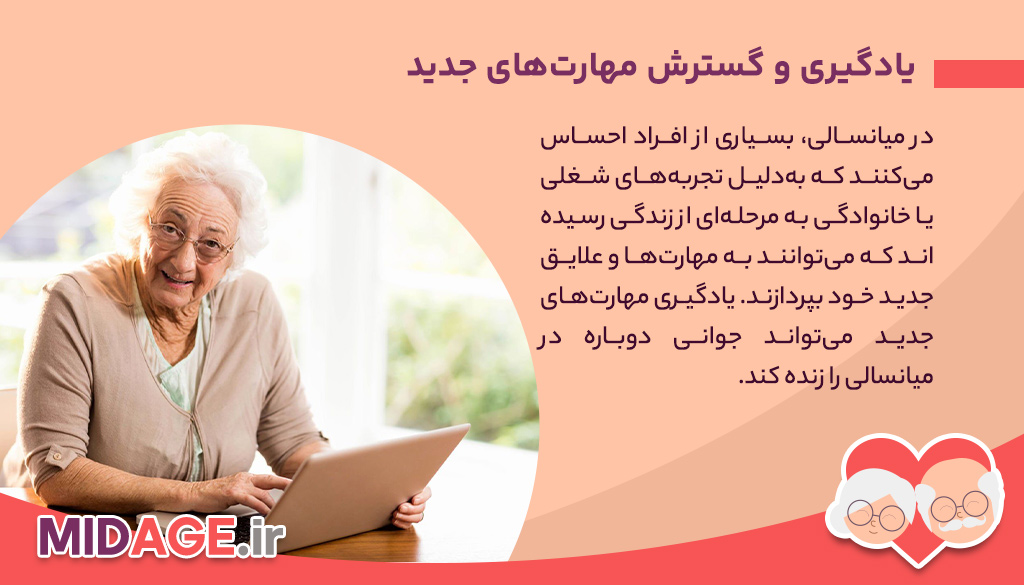 یادگیری و گسترش مهارت‌های جدید

در میانسالی، بسیاری از افراد احساس می‌کنند که به‌دلیل تجربه‌های شغلی یا خانوادگی به مرحله‌ای از زندگی رسیده اند که می‌توانند به مهارت‌ها و علایق جدید خود بپردازند. یادگیری مهارت‌های جدید می‌تواند جوانی دوباره در میانسالی را زنده کند.

MIDAGE.ir